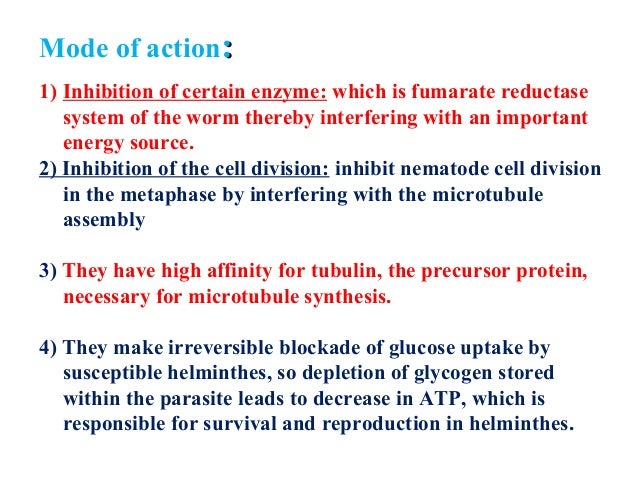 Mode of action:

1) Inhibition of certain enzyme: which is fumarate reductase system of the worm thereby interfering with an important energy source.
2) Inhibition of the cell division: inhibit nematode cell division in the metaphase by interfering with the microtubule assembly

3) They have high affinity for tubulin, the precursor protein, necessary for microtubule synthesis.

4) They make irreversible blockade of glucose uptake by susceptible helminthes, so depletion of glycogen stored within the parasite leads to decrease in ATP, which is responsible for survival and reproduction in helminthes.